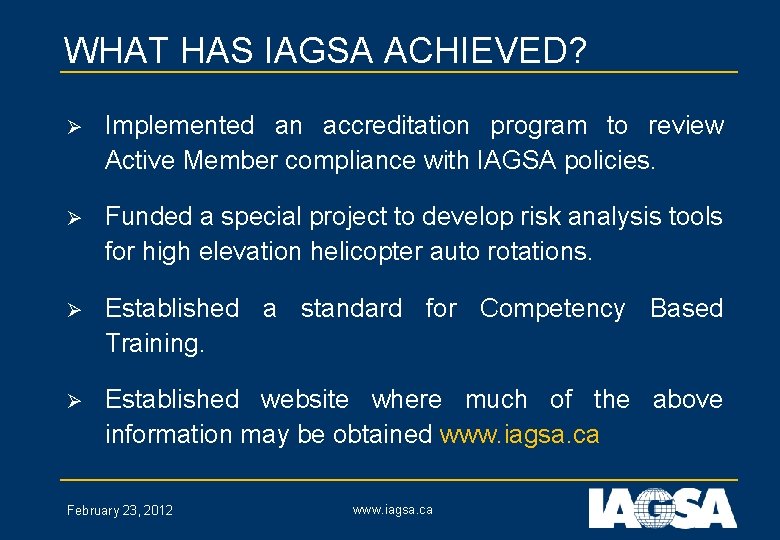 WHAT HAS IAGSA ACHIEVED?

➢ Implemented an accreditation program to review Active Member compliance with IAGSA policies.

➢ Funded a special project to develop risk analysis tools for high elevation helicopter auto rotations.

➢ Established a standard for Competency Based Training.

➢ Established website where much of the above information may be obtained www.iagsa.ca

February 23, 2012

www.iagsa.ca

IAGSA